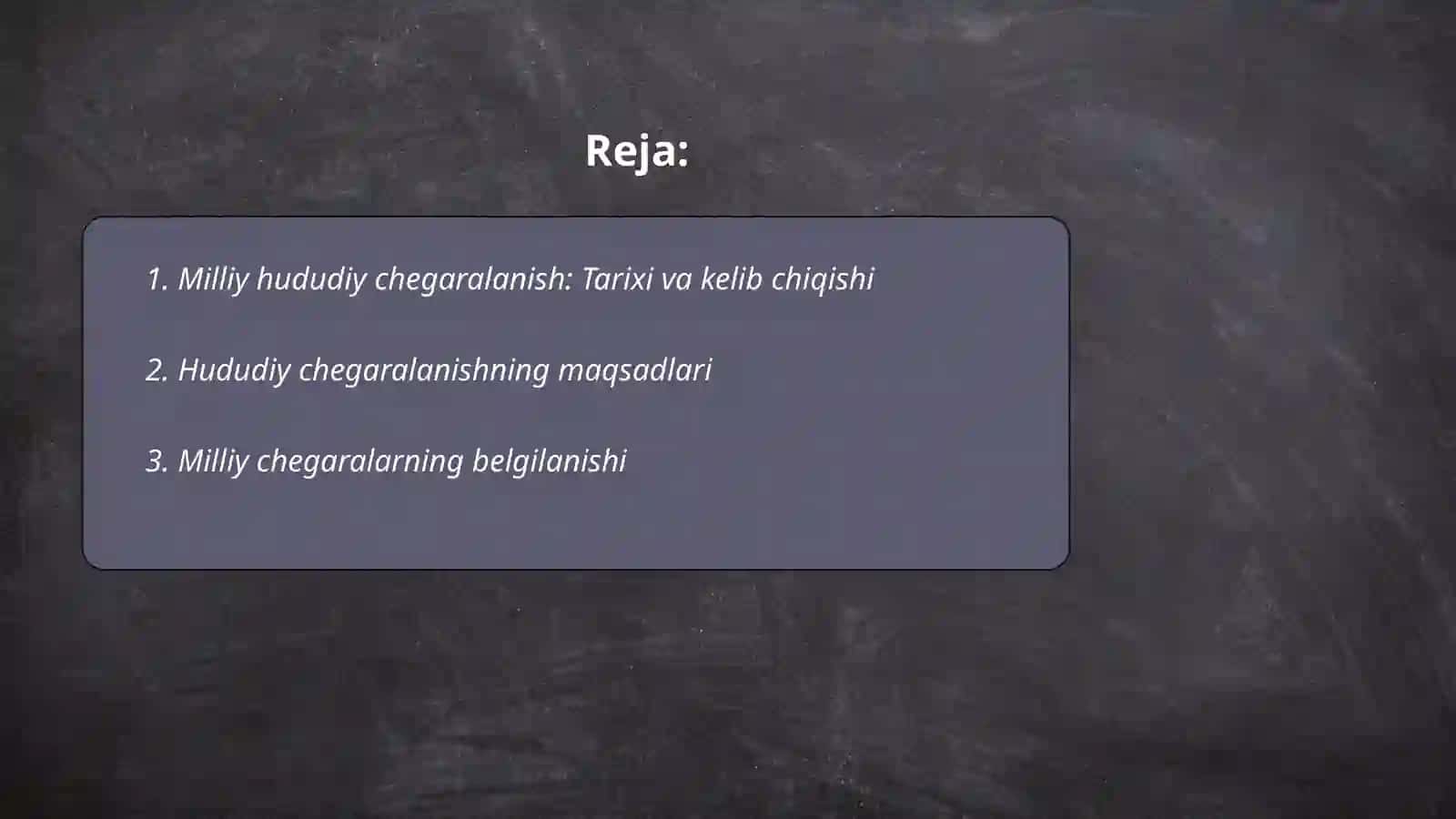 Reja:

1. Milliy hududiy chegaralanish: Tarixi va kelib chiqishi

2. Hududiy chegaralanishning maqsadlari

3. Milliy chegaralarning belgilanishi